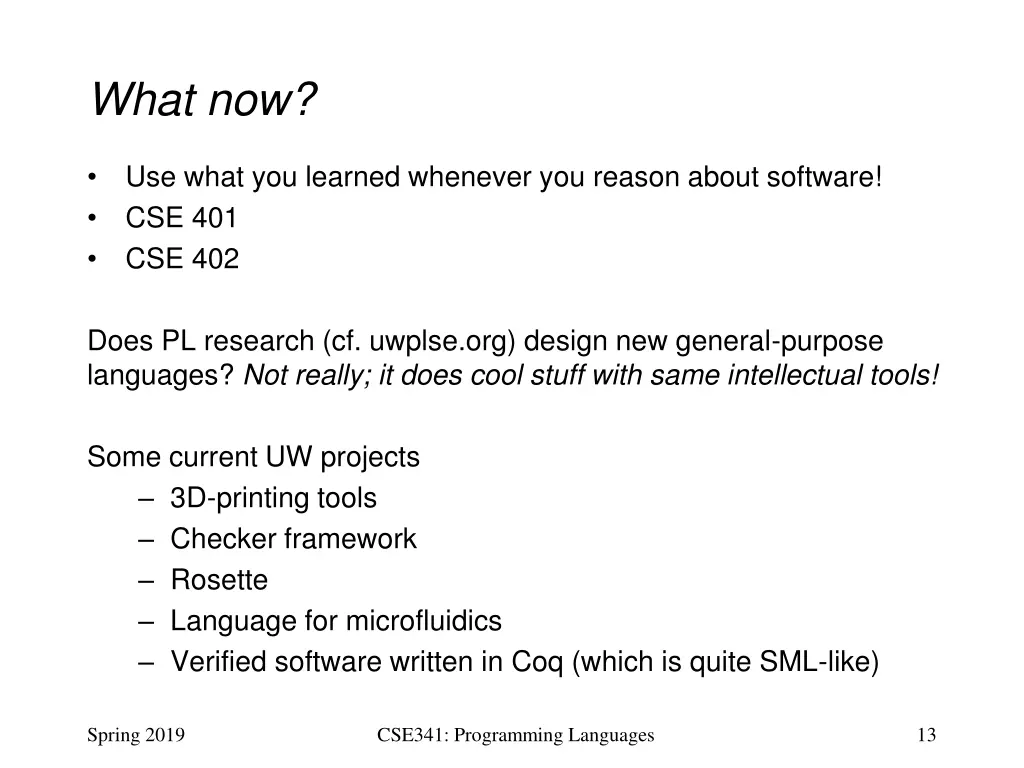 What now?

• Use what you learned whenever you reason about software!
• CSE 401
• CSE 402

Does PL research (cf. uwplse.org) design new general-purpose languages? Not really; it does cool stuff with same intellectual tools!

Some current UW projects
– 3D-printing tools
– Checker framework
– Rosette
– Language for microfluidics
– Verified software written in Coq (which is quite SML-like)

Spring 2019
CSE341: Programming Languages
13